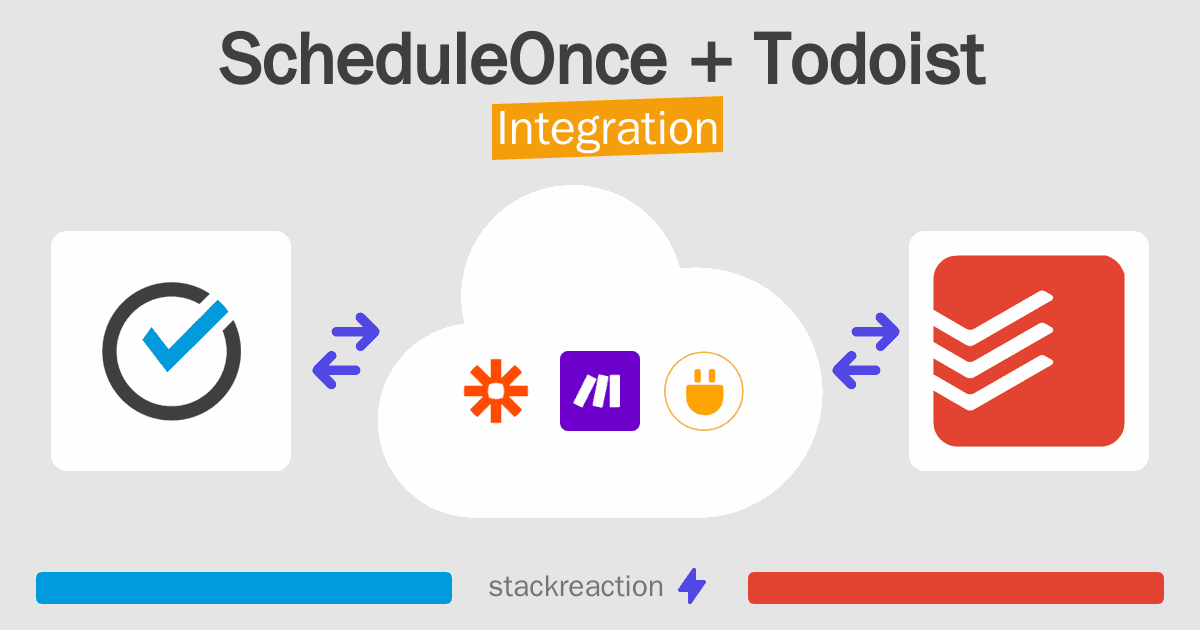 ScheduleOnce + Todoist
Integration

stackreaction